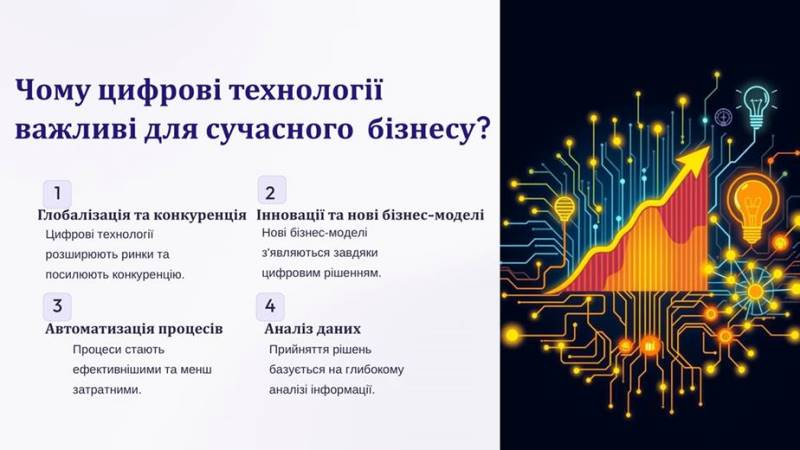 Чому цифрові технології важливі для сучасного бізнесу?

1

Глобалізація та конкуренція

Цифрові технології розширюють ринки та посилюють конкуренцію.

2

Інновації та нові бізнес-моделі

Нові бізнес-моделі з'являються завдяки цифровим рішенням.

3

Автоматизація процесів

Процеси стають ефективнішими та менш затратними.

4

Аналіз даних

Прийняття рішень базується на глибокому аналізі інформації.